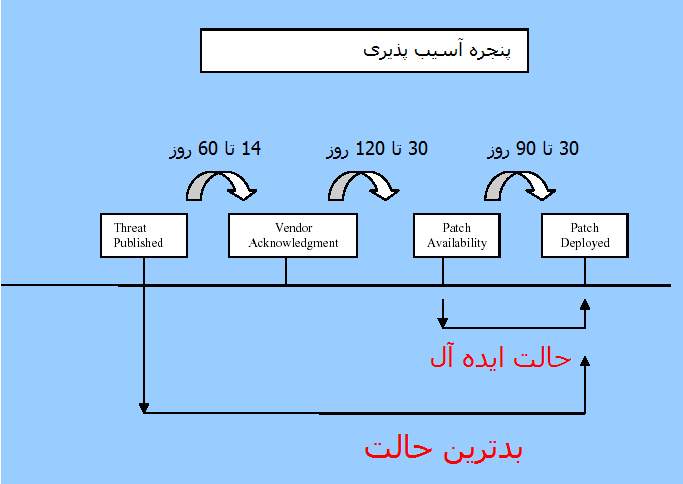 پنجره آسیب پذیری

14 تا 60 روز

30 تا 120 روز

30 تا 90 روز

Threat Published

Vendor Acknowledgment

Patch Availability

Patch Deployed

حالت ایده آل

بدترین حالت